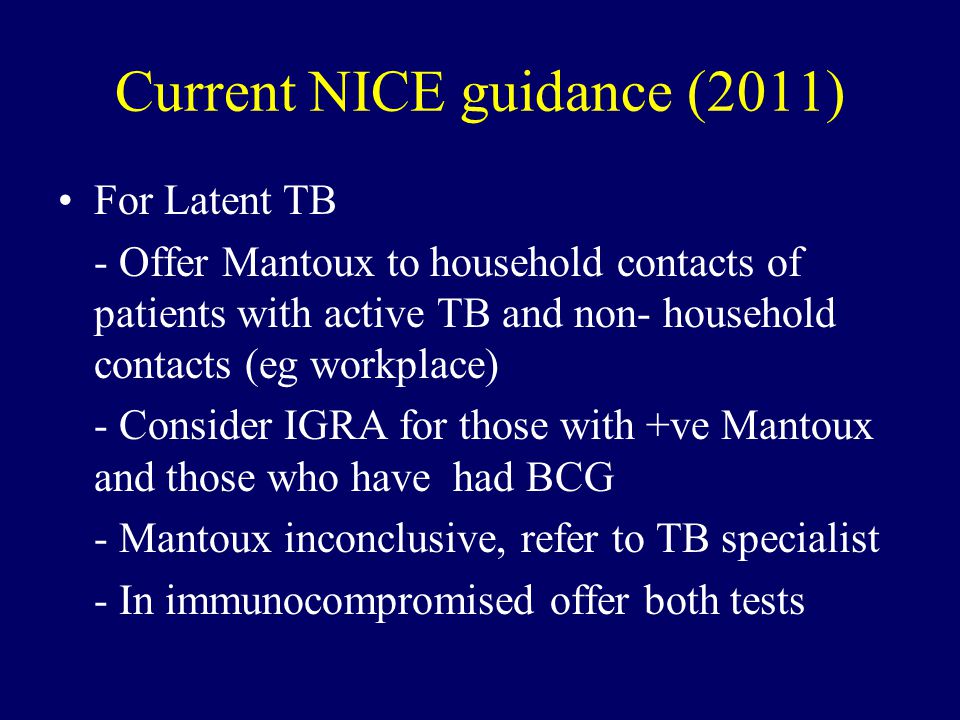 Current NICE guidance (2011)

• For Latent TB

- Offer Mantoux to household contacts of patients with active TB and non- household contacts (eg workplace)

- Consider IGRA for those with +ve Mantoux and those who have had BCG

- Mantoux inconclusive, refer to TB specialist

- In immunocompromised offer both tests